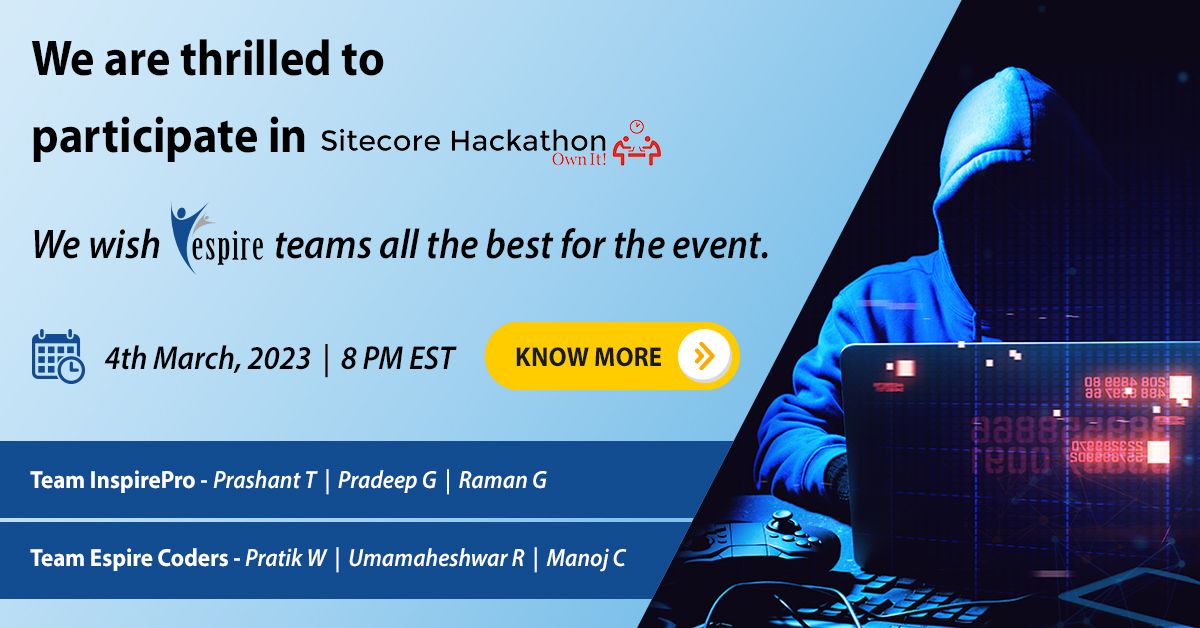 We are thrilled to participate in Sitecore Hackathon Own It!

We wish espire teams all the best for the event.

4th March, 2023 | 8 PM EST

KNOW MORE

Team InspirePro - Prashant T | Pradeep G | Raman G

Team Espire Coders - Pratik W | Umamaheshwar R | Manoj C